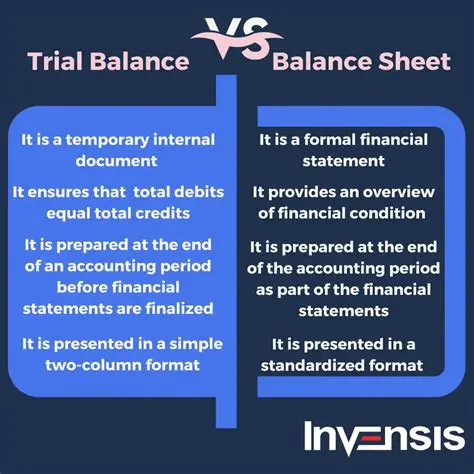 Trial Balance VS Balance Sheet

It is a temporary internal document

It ensures that total debits equal total credits

It is prepared at the end of an accounting period before financial statements are finalized

It is presented in a simple two-column format

It is a formal financial statement

It provides an overview of financial condition

It is prepared at the end of the accounting period as part of the financial statements

It is presented in a standardized format

INVENSIS